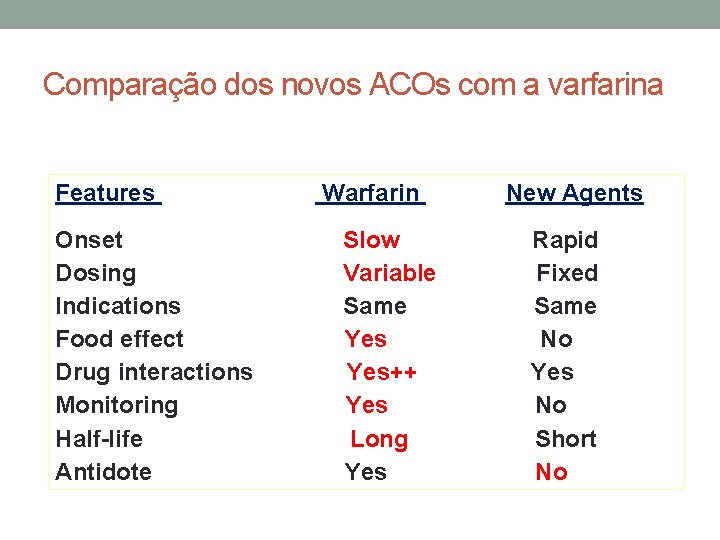 Comparação dos novos ACOs com a varfarina

| Features | Warfarin | New Agents |
|---|---|---|
| Onset | Slow | Rapid |
| Dosing | Variable | Fixed |
| Indications | Same | Same |
| Food effect | Yes | No |
| Drug interactions | Yes++ | Yes |
| Monitoring | Yes | No |
| Half-life | Long | Short |
| Antidote | Yes | No |